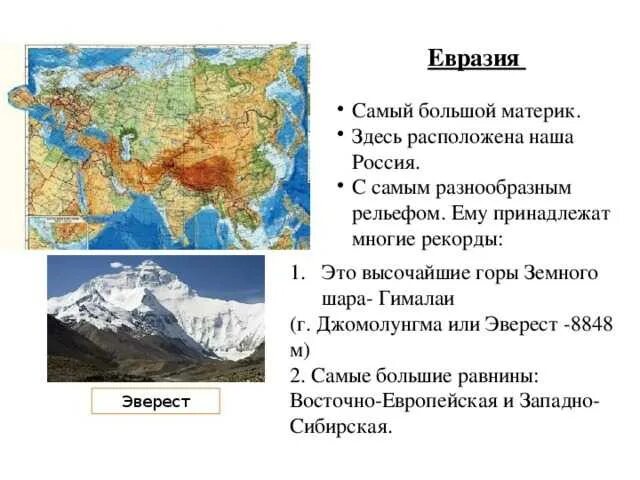 Евразия

• Самый большой материк.
• Здесь расположена наша Россия.
• С самым разнообразным рельефом. Ему принадлежат многие рекорды:

1. Это высочайшие горы Земного шара- Гималаи
(г. Джомолунгма или Эверест -8848 м)
2. Самые большие равнины: Восточно-Европейская и Западно-Сибирская.

Эверест